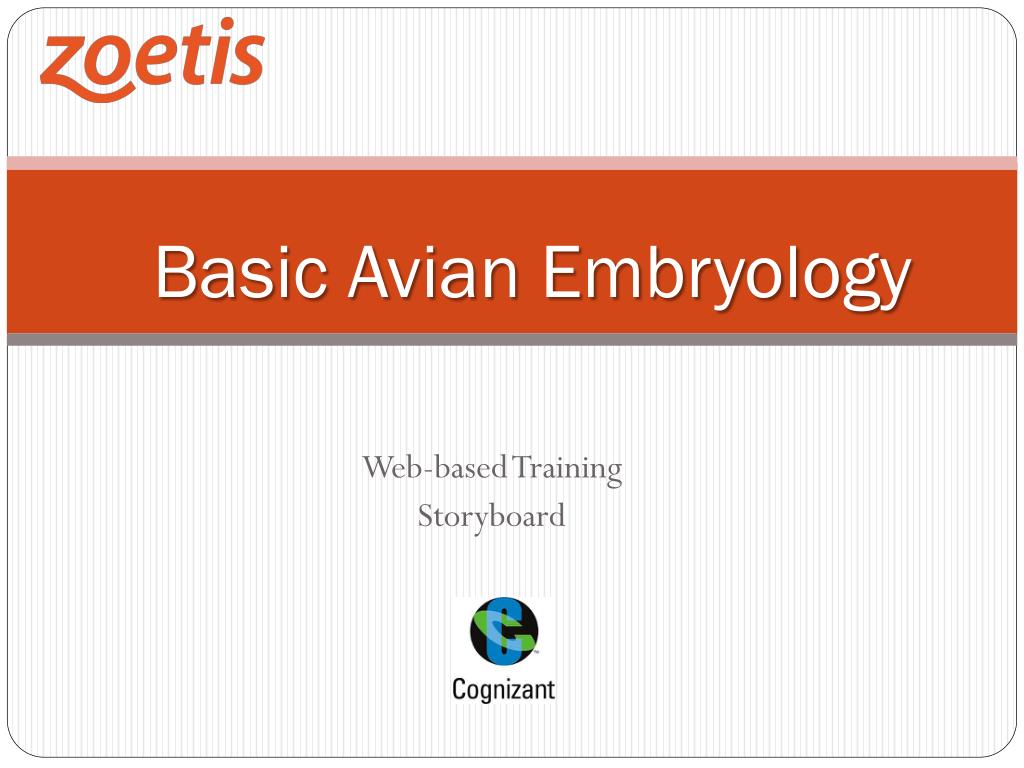 zoetis

Basic Avian Embryology

Web-based Training
Storyboard

Cognizant